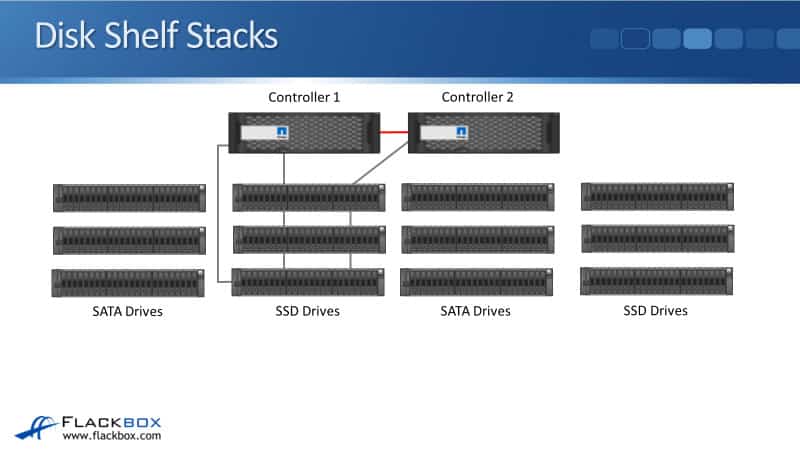 Disk Shelf Stacks

Controller 1

Controller 2

SATA Drives

SSD Drives

SATA Drives

SSD Drives

FLACKBOX
www.flackbox.com